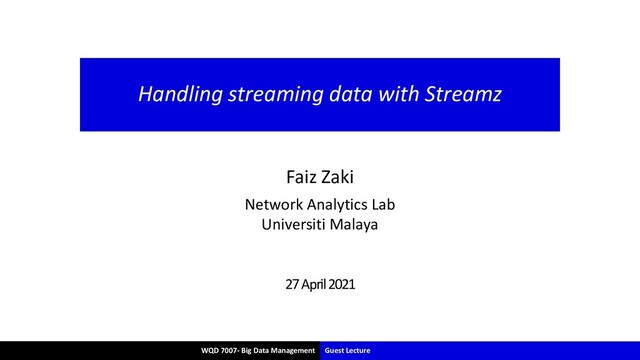 Handling streaming data with Streamz

Faiz Zaki

Network Analytics Lab
Universiti Malaya

27 April 2021

WQD 7007- Big Data Management Guest Lecture